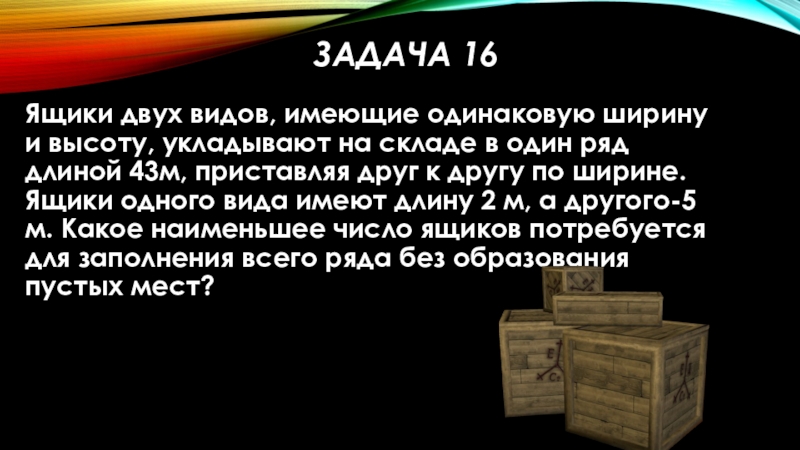 ЗАДАЧА 16

Ящики двух видов, имеющие одинаковую ширину и высоту, укладывают на складе в один ряд длиной 43м, приставляя друг к другу по ширине. Ящики одного вида имеют длину 2 м, а другого-5 м. Какое наименьшее число ящиков потребуется для заполнения всего ряда без образования пустых мест?